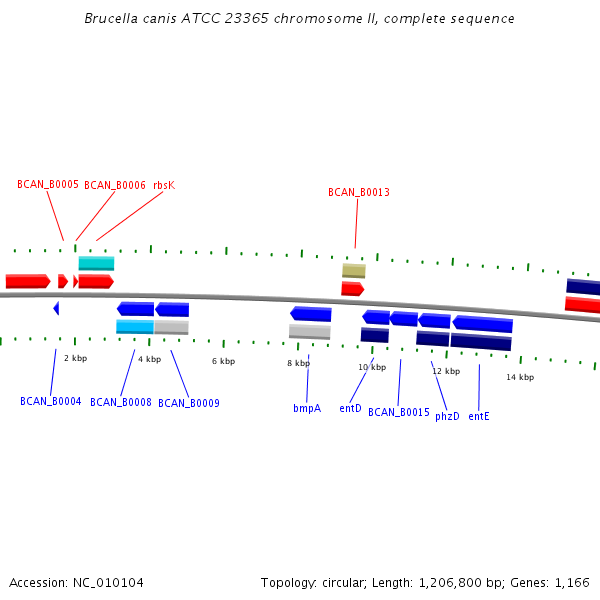 Brucella canis ATCC 23365 chromosome II, complete sequence

BCAN_B0005 BCAN_B0006 rbsK

BCAN_B0013

2 kbp

4 kbp

6 kbp

8 kbp

10 kbp

12 kbp

14 kbp

BCAN_B0004 BCAN_B0008 BCAN_B0009

bmpA

entD

BCAN_B0015

phzD

entE

Accession: NC_010104

Topology: circular; Length: 1,206,800 bp; Genes: 1,166